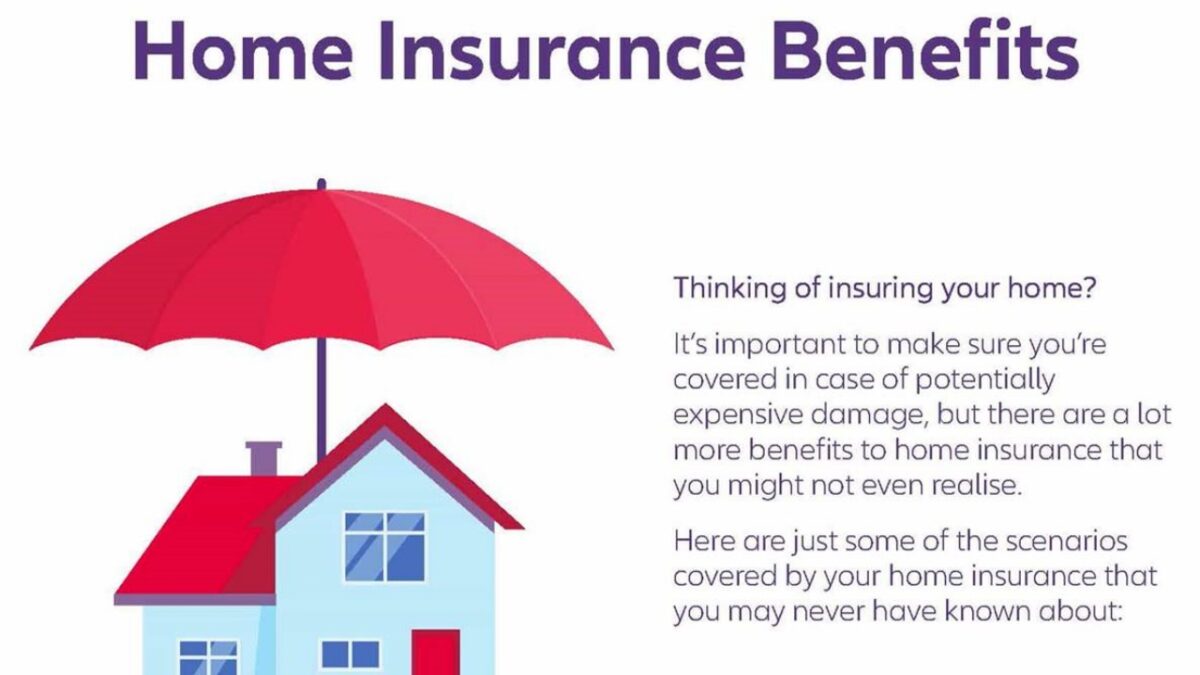 Home Insurance Benefits

Thinking of insuring your home?

It's important to make sure you're covered in case of potentially expensive damage, but there are a lot more benefits to home insurance that you might not even realise.

Here are just some of the scenarios covered by your home insurance that you may never have known about: